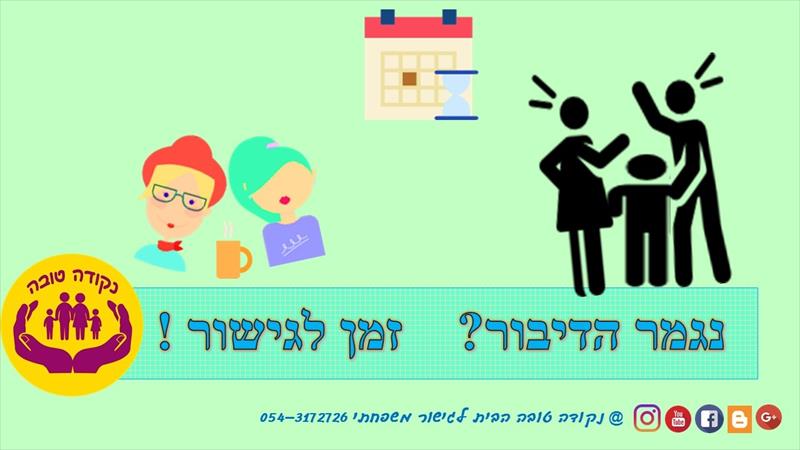 נקודה טובה

נגמר הדיבור? זמן לגישור !

@ נקודה טובה הבית לגישור משפחתי 054-3172726

You Tube

G+